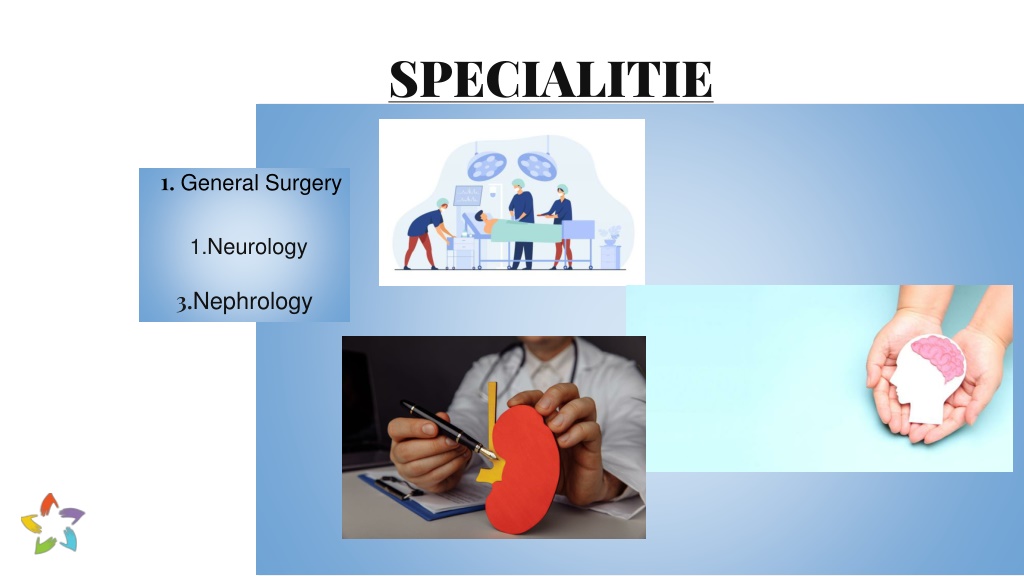 SPECIALITIE

1. General Surgery

1.Neurology

3.Nephrology